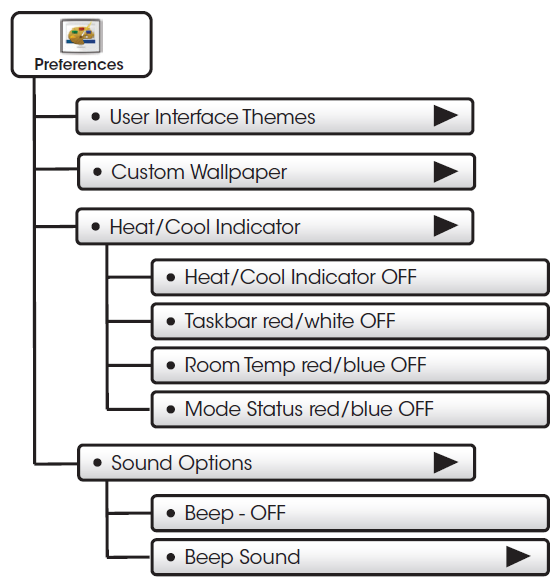 Preferences

• User Interface Themes

• Custom Wallpaper

• Heat/Cool Indicator

• Heat/Cool Indicator OFF

• Taskbar red/white OFF

• Room Temp red/blue OFF

• Mode Status red/blue OFF

• Sound Options

• Beep - OFF

• Beep Sound